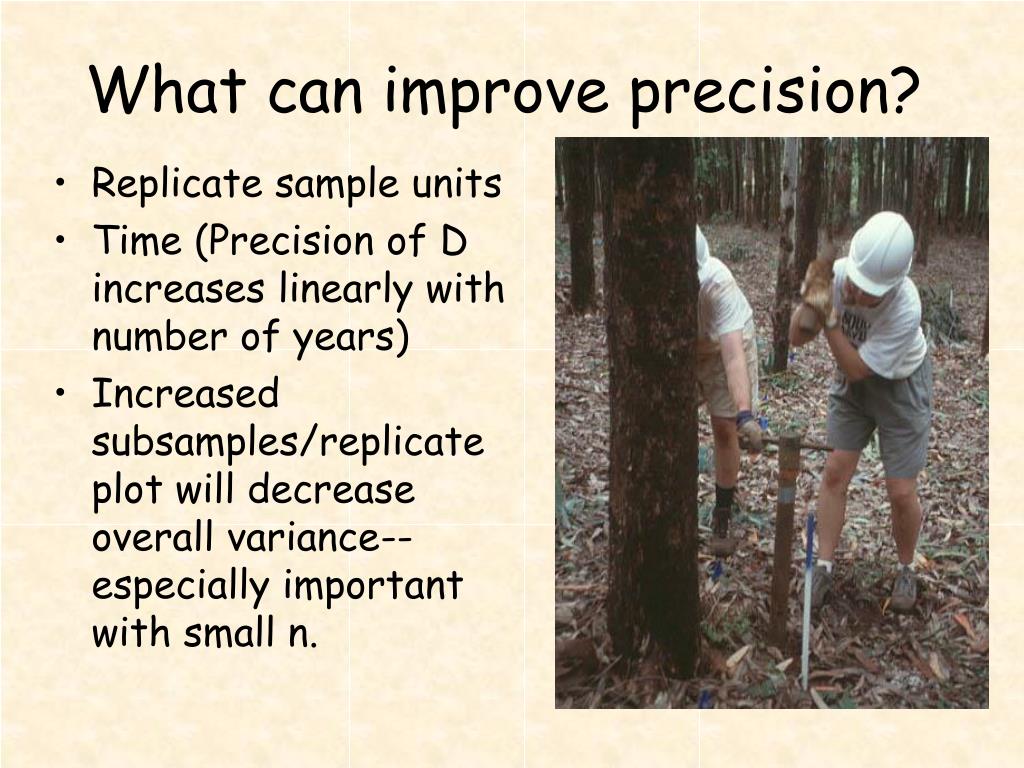 What can improve precision?

• Replicate sample units
• Time (Precision of D increases linearly with number of years)
• Increased subsamples/replicate plot will decrease overall variance--especially important with small n.